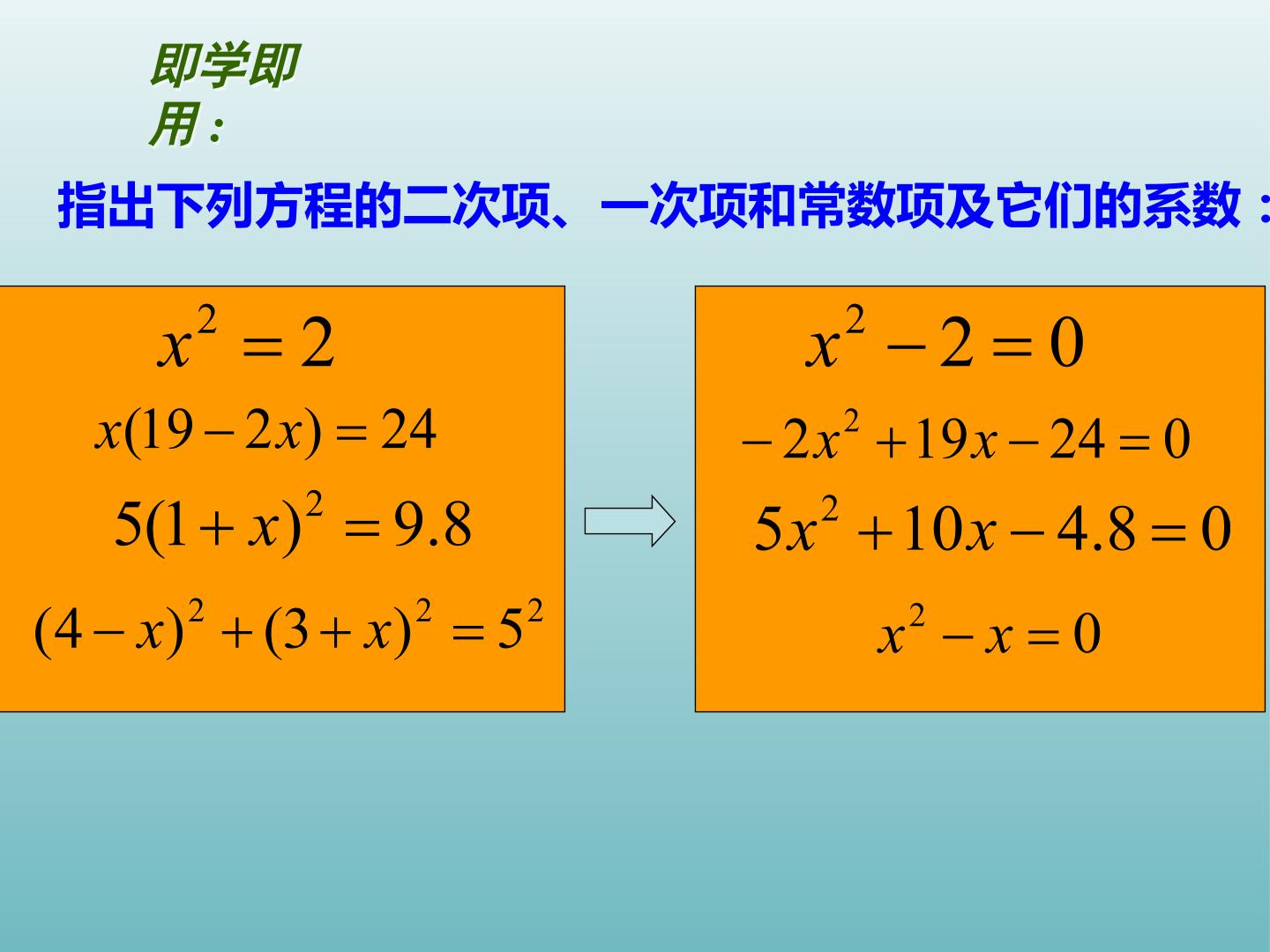 即学即用：

指出下列方程的二次项、一次项和常数项及它们的系数：

$x^2=2$

$x(19-2x)=24$

$5(1+x)^2=9.8$

$(4-x)^2+(3+x)^2=5^2$

$x^2-2=0$

$-2x^2+19x-24=0$

$5x^2+10x-4.8=0$

$x^2-x=0$